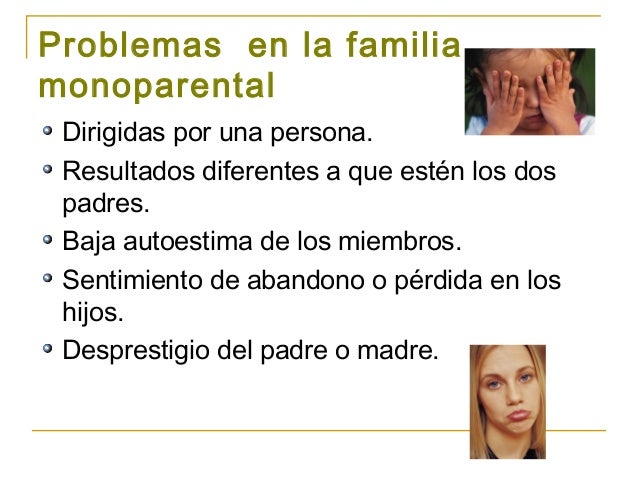 Problemas en la familia monoparental

- Dirigidas por una persona.
- Resultados diferentes a que estén los dos padres.
- Baja autoestima de los miembros.
- Sentimiento de abandono o pérdida en los hijos.
- Desprestigio del padre o madre.